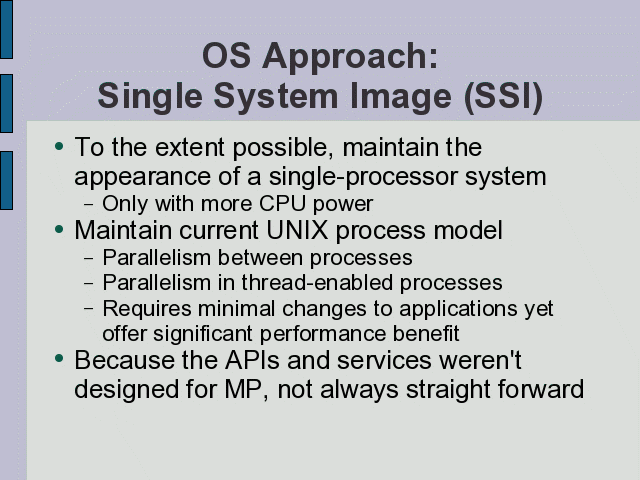 OS Approach:
Single System Image (SSI)

• To the extent possible, maintain the appearance of a single-processor system
 – Only with more CPU power
• Maintain current UNIX process model
 – Parallelism between processes
 – Parallelism in thread-enabled processes
 – Requires minimal changes to applications yet offer significant performance benefit
• Because the APIs and services weren't designed for MP, not always straight forward